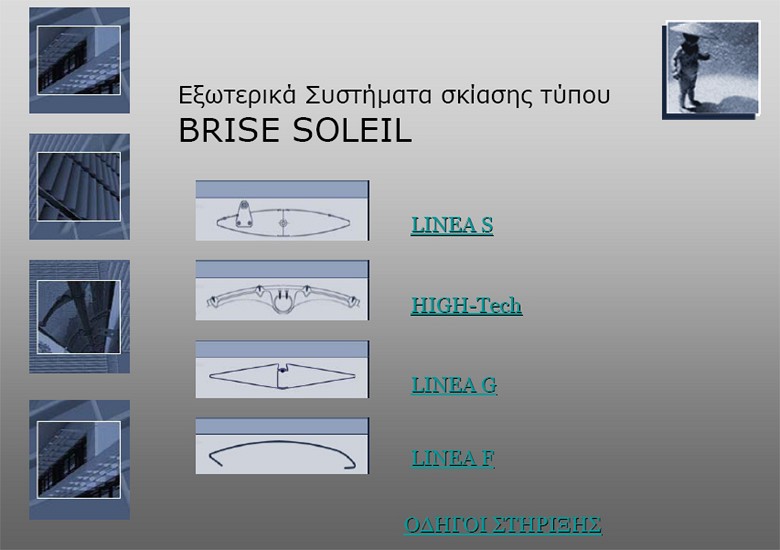 Εξωτερικά Συστήματα σκίασης τύπου
BRISE SOLEIL

LINEA S

HIGH-Tech

LINEA G

LINEA F

ΟΔΗΓΟΙ ΣΤΗΡΙΞΗΣ